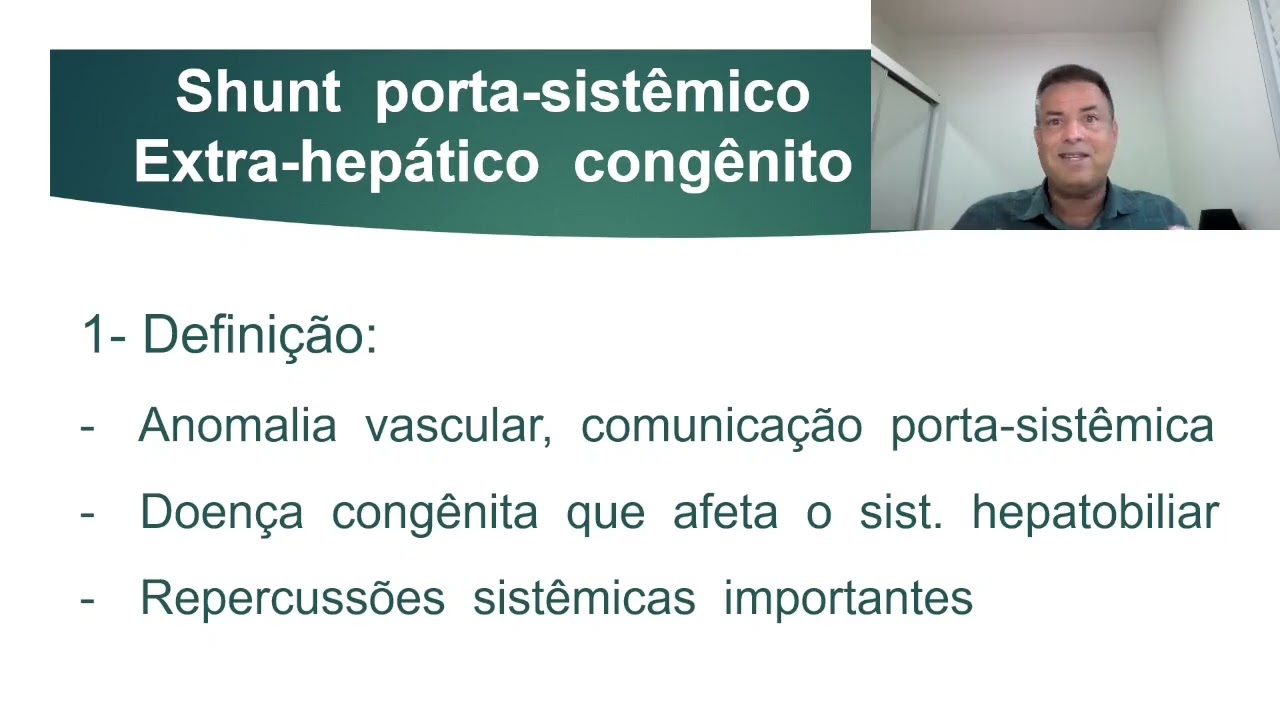 Shunt porta-sistêmico
Extra-hepático congênito

1- Definição:

- Anomalia vascular, comunicação porta-sistêmica

- Doença congênita que afeta o sist. hepatobiliar

- Repercussões sistêmicas importantes